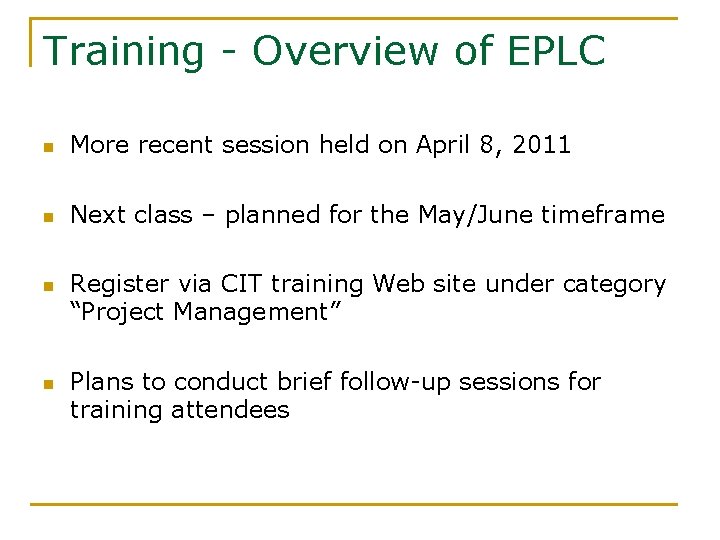 Training - Overview of EPLC

- More recent session held on April 8, 2011

- Next class – planned for the May/June timeframe

- Register via CIT training Web site under category “Project Management”

- Plans to conduct brief follow-up sessions for training attendees